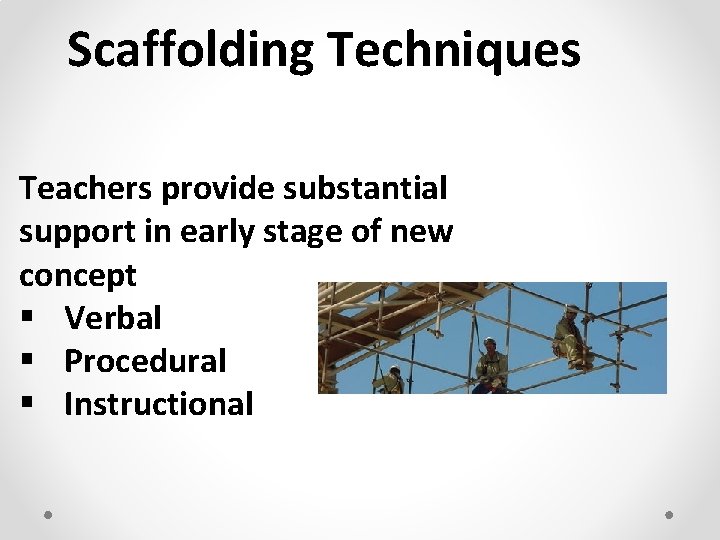 Scaffolding Techniques

Teachers provide substantial support in early stage of new concept
▪ Verbal
▪ Procedural
▪ Instructional